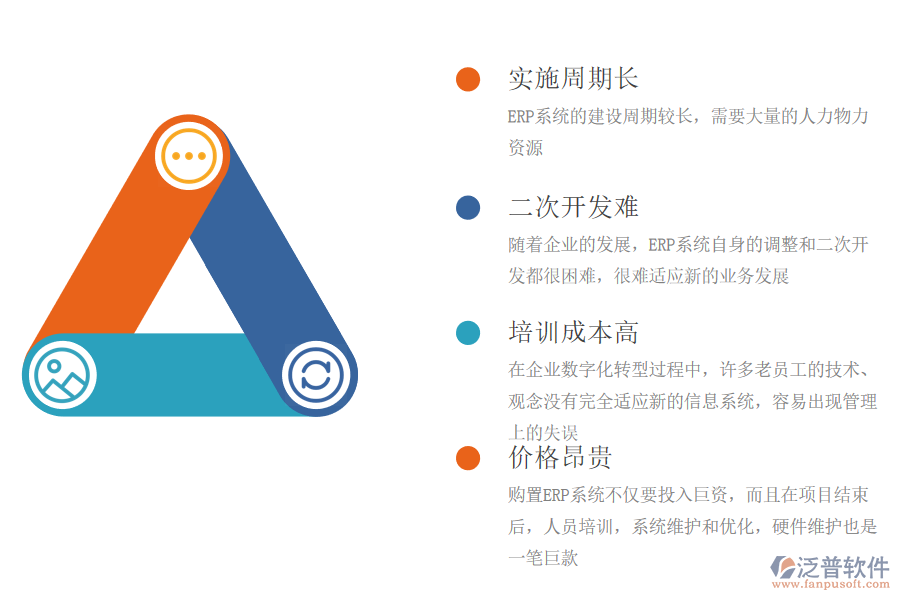 实施周期长

ERP系统的建设周期较长，需要大量的人力物力资源

二次开发难

随着企业的发展，ERP系统自身的调整和二次开发都很困难，很难适应新的业务发展

培训成本高

在企业数字化转型过程中，许多老员工的技术、观念没有完全适应新的信息系统，容易出现管理上的失误

价格昂贵

购置ERP系统不仅要投入巨资，而且在项目结束后，人员培训，系统维护和优化，硬件维护也是一笔巨款

泛普软件
www.fanpusoft.com